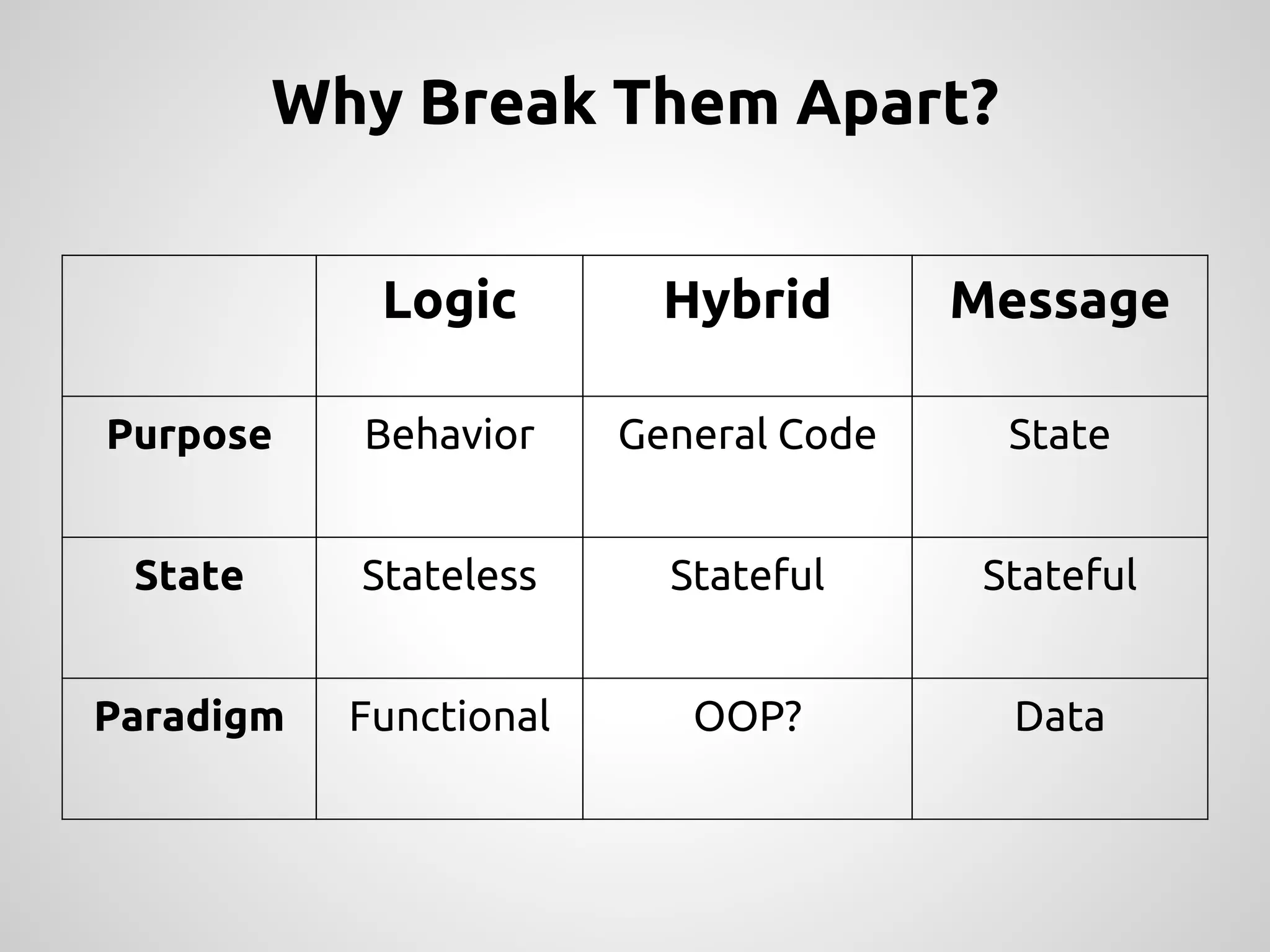 Why Break Them Apart?

| | Logic | Hybrid | Message |
|---|---|---|---|
| Purpose | Behavior | General Code | State |
| State | Stateless | Stateful | Stateful |
| Paradigm | Functional | OOP? | Data |